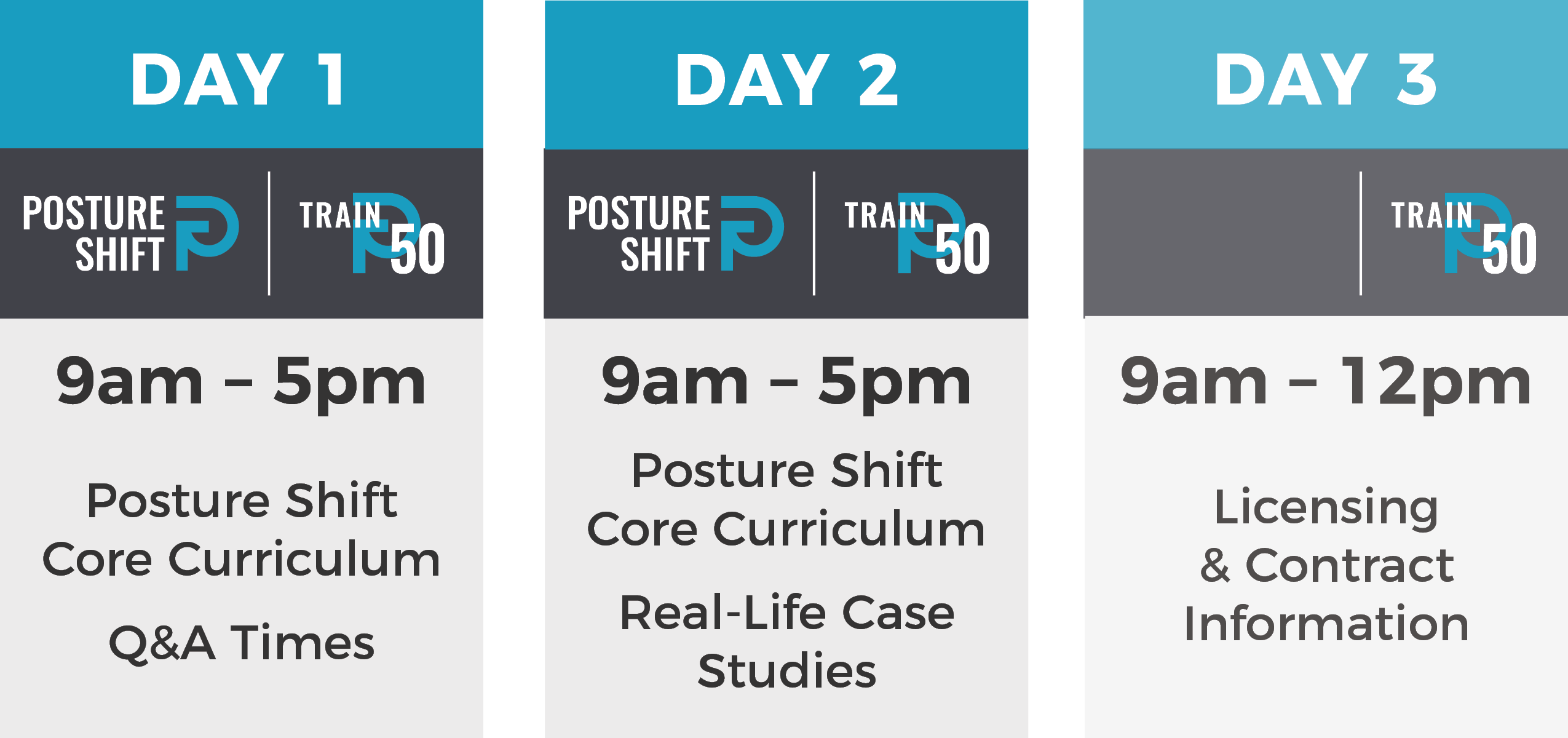 DAY 1

POSTURE SHIFT

TRAIN 50

9am – 5pm

Posture Shift Core Curriculum

Q&A Times

DAY 2

POSTURE SHIFT

TRAIN 50

9am – 5pm

Posture Shift Core Curriculum

Real-Life Case Studies

DAY 3

TRAIN 50

9am – 12pm

Licensing & Contract Information